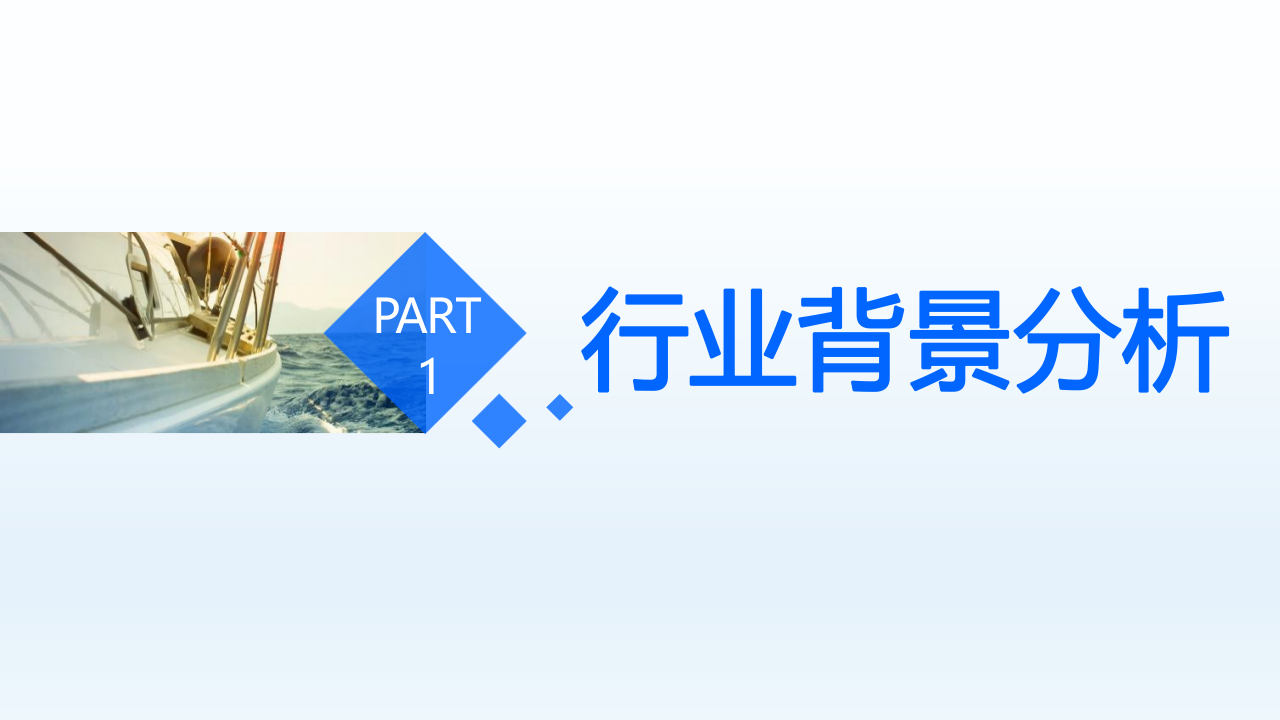 PART
1

行业背景分析